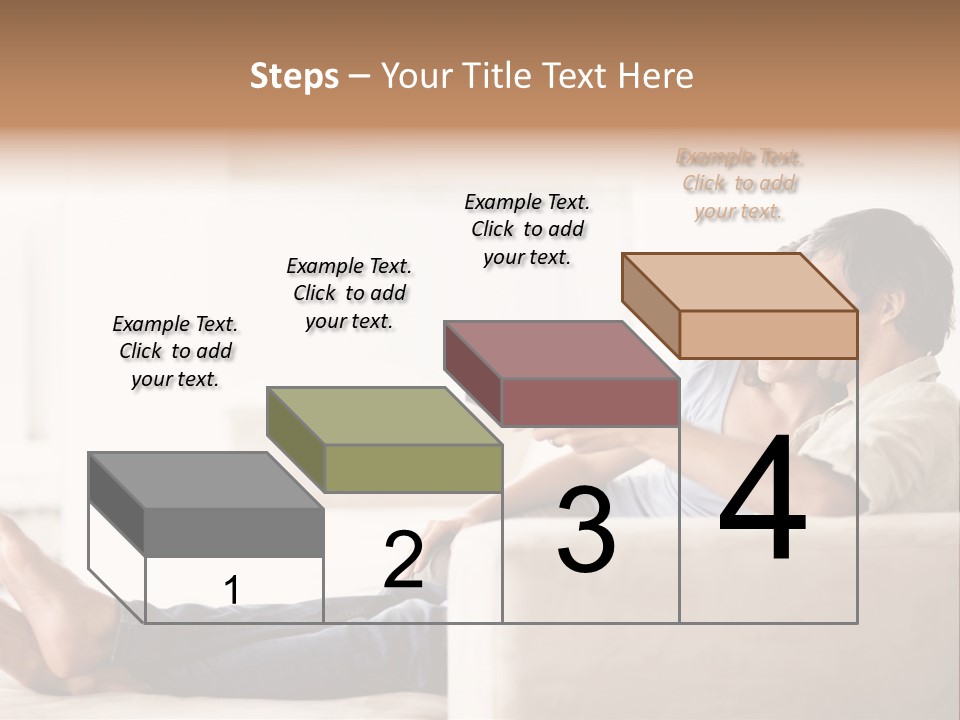 Steps – Your Title Text Here

Example Text. Click to add your text.

Example Text. Click to add your text.

Example Text. Click to add your text.

Example Text. Click to add your text.

1

2

3

4